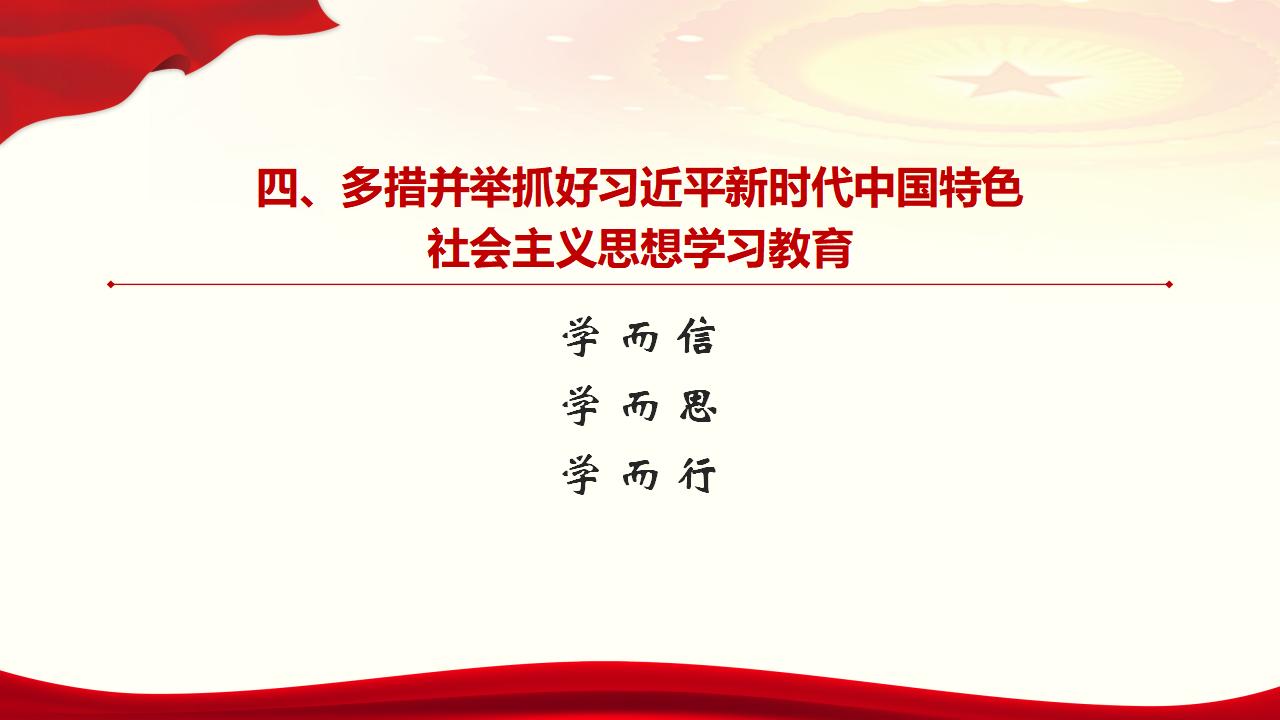 四、多措并举抓好习近平新时代中国特色社会主义思想学习教育

学 而 信
学 而 思
学 而 行